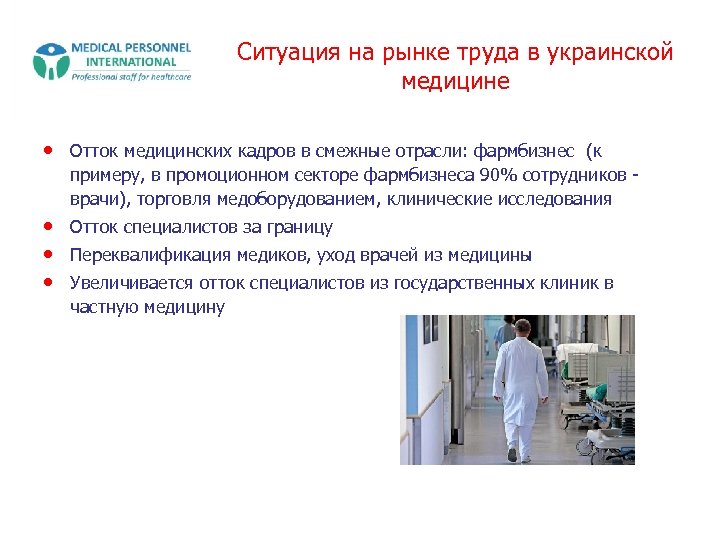 MEDICAL PERSONNEL INTERNATIONAL
Professional staff for healthcare

Ситуация на рынке труда в украинской медицине

• Отток медицинских кадров в смежные отрасли: фармбизнес (к примеру, в промоционном секторе фармбизнеса 90% сотрудников - врачи), торговля медоборудованием, клинические исследования
• Отток специалистов за границу
• Переквалификация медиков, уход врачей из медицины
• Увеличивается отток специалистов из государственных клиник в частную медицину